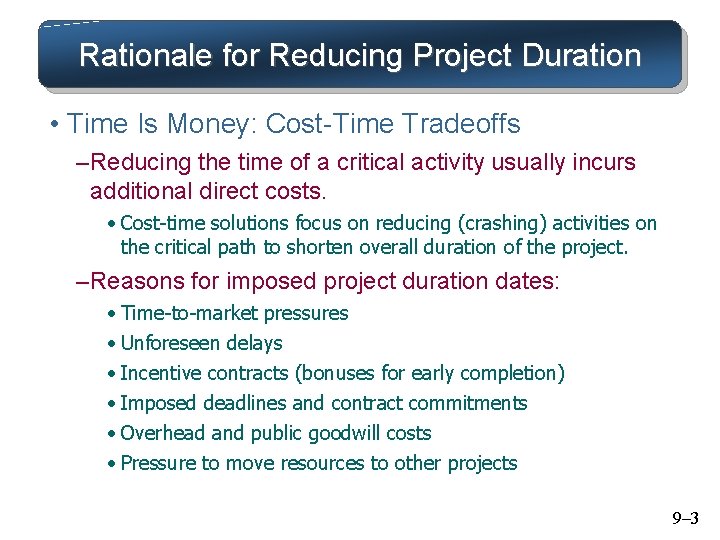 Rationale for Reducing Project Duration

• Time Is Money: Cost-Time Tradeoffs

–Reducing the time of a critical activity usually incurs additional direct costs.

• Cost-time solutions focus on reducing (crashing) activities on the critical path to shorten overall duration of the project.

–Reasons for imposed project duration dates:

• Time-to-market pressures

• Unforeseen delays

• Incentive contracts (bonuses for early completion)

• Imposed deadlines and contract commitments

• Overhead and public goodwill costs

• Pressure to move resources to other projects

9–3